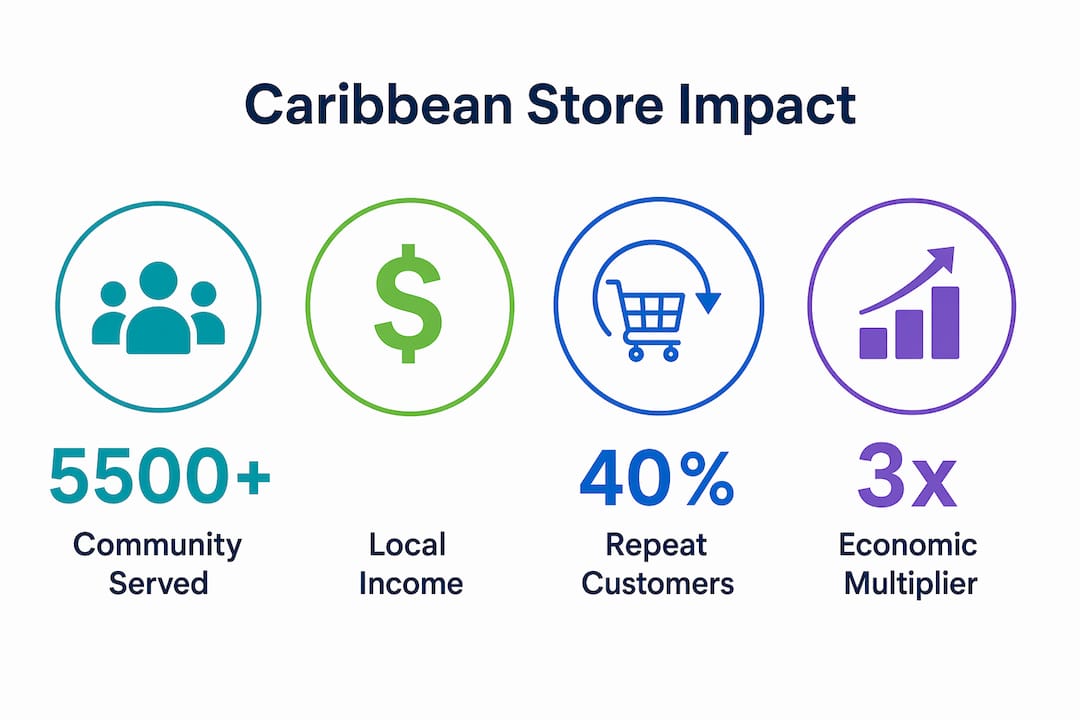 Caribbean Store Impact

$

5500+
Community Served

Local Income

40%
Repeat Customers

3x
Economic Multiplier